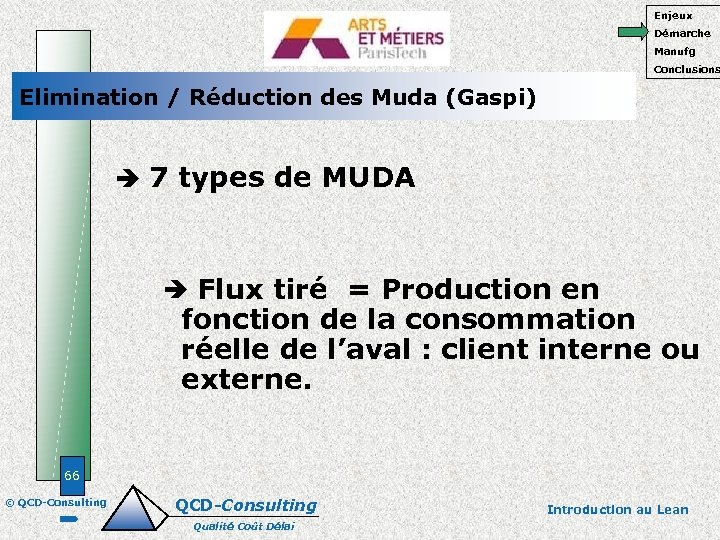 ARTS ET MÉTIERS ParisTech

Enjeux
Démarche
Manufg
Conclusions

Elimination / Réduction des Muda (Gaspi)

➔ 7 types de MUDA

➔ Flux tiré = Production en fonction de la consommation réelle de l'aval : client interne ou externe.

66

© QCD-Consulting

QCD-Consulting
Qualité Coût Délai

Introduction au Lean